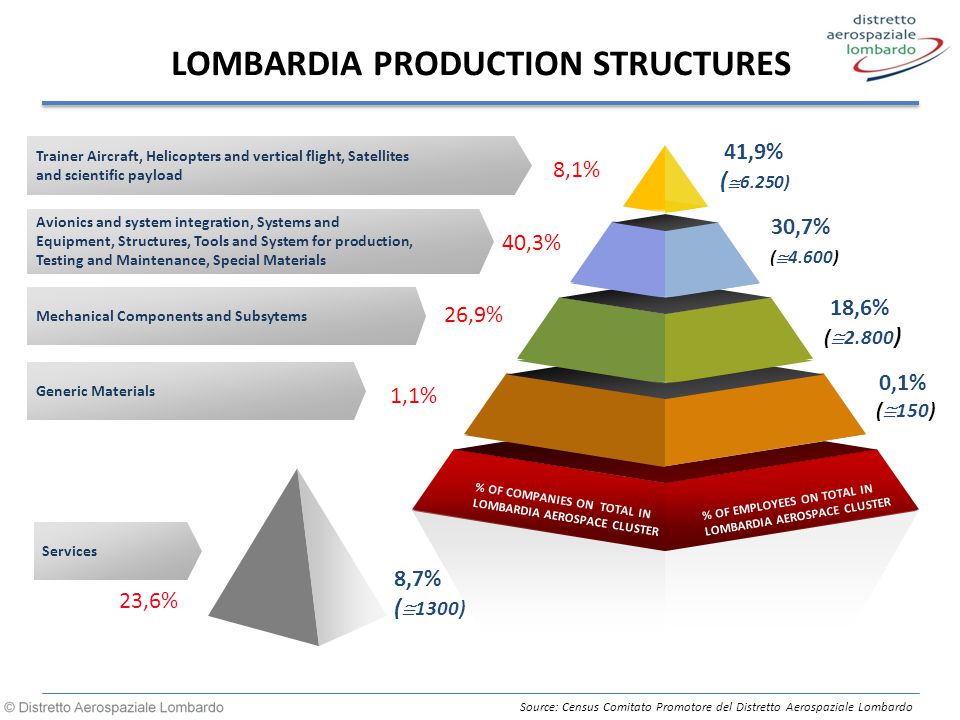 distretto aerospaziale lombardo

LOMBARDIA PRODUCTION STRUCTURES

Trainer Aircraft, Helicopters and vertical flight, Satellites and scientific payload

8,1%

41,9%
($\cong$6.250)

Avionics and system integration, Systems and Equipment, Structures, Tools and System for production, Testing and Maintenance, Special Materials

40,3%

30,7%
($\cong$4.600)

Mechanical Components and Subsytems

26,9%

18,6%
($\cong$2.800)

Generic Materials

1,1%

0,1%
($\cong$150)

% OF COMPANIES ON TOTAL IN LOMBARDIA AEROSPACE CLUSTER

% OF EMPLOYEES ON TOTAL IN LOMBARDIA AEROSPACE CLUSTER

Services

23,6%

8,7%
($\cong$1300)

© Distretto Aerospaziale Lombardo

Source: Census Comitato Promotore del Distretto Aerospaziale Lombardo